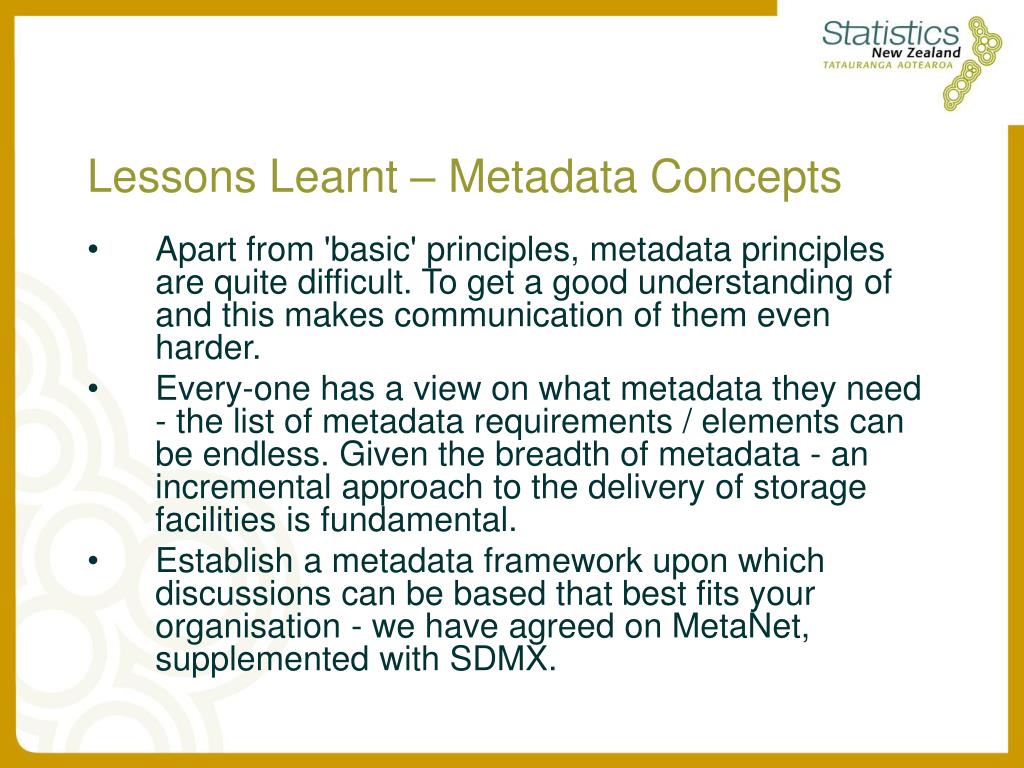 Statistics New Zealand
TATAURANGA AOTEAROA

Lessons Learnt – Metadata Concepts

• Apart from 'basic' principles, metadata principles are quite difficult. To get a good understanding of and this makes communication of them even harder.

• Every-one has a view on what metadata they need - the list of metadata requirements / elements can be endless. Given the breadth of metadata - an incremental approach to the delivery of storage facilities is fundamental.

• Establish a metadata framework upon which discussions can be based that best fits your organisation - we have agreed on MetaNet, supplemented with SDMX.